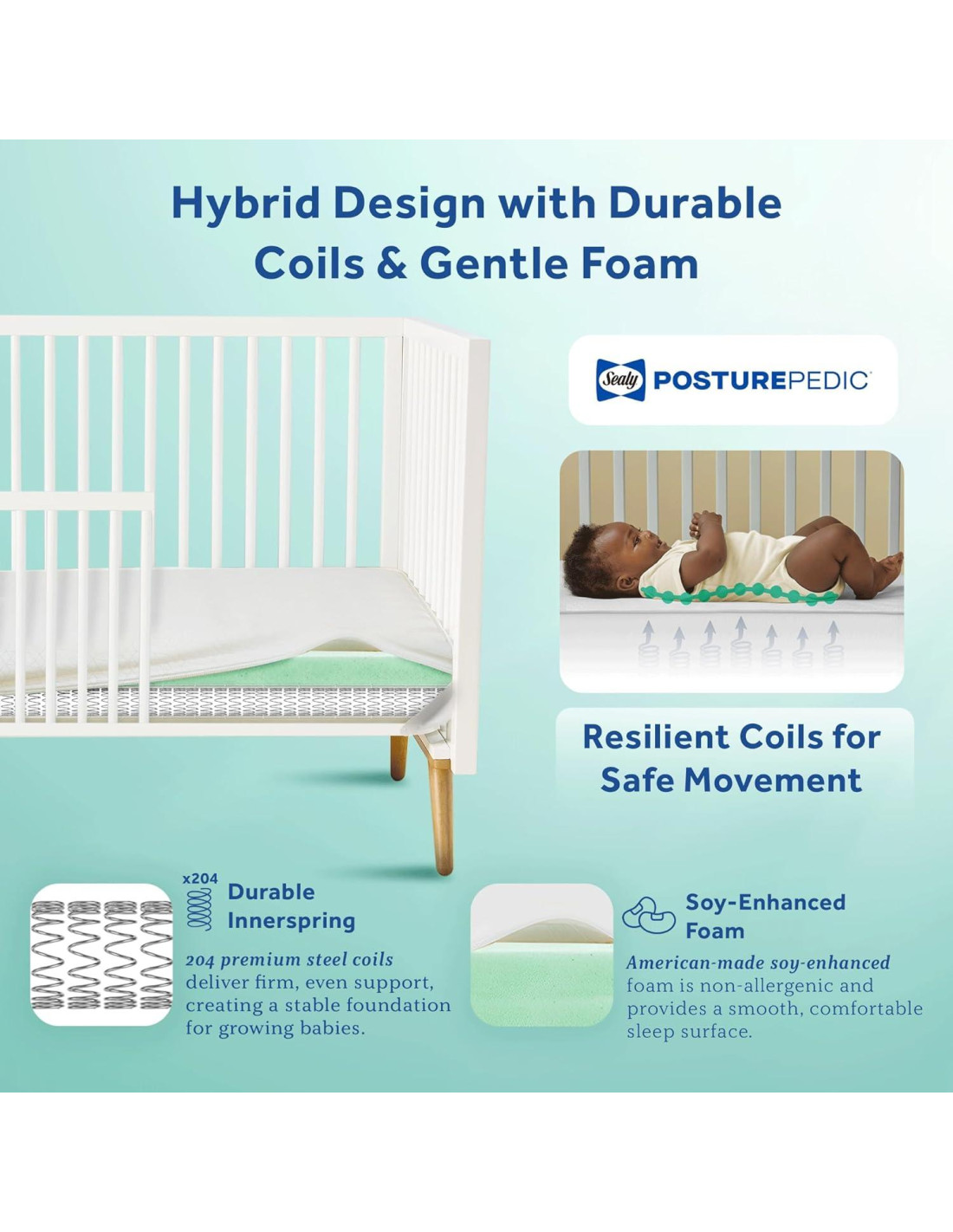 Hybrid Design with Durable Coils & Gentle Foam

Sealy POSTUREPEDIC

Resilient Coils for Safe Movement

x204

Durable Innerspring

204 premium steel coils deliver firm, even support, creating a stable foundation for growing babies.

Soy-Enhanced Foam

American-made soy-enhanced foam is non-allergenic and provides a smooth, comfortable sleep surface.